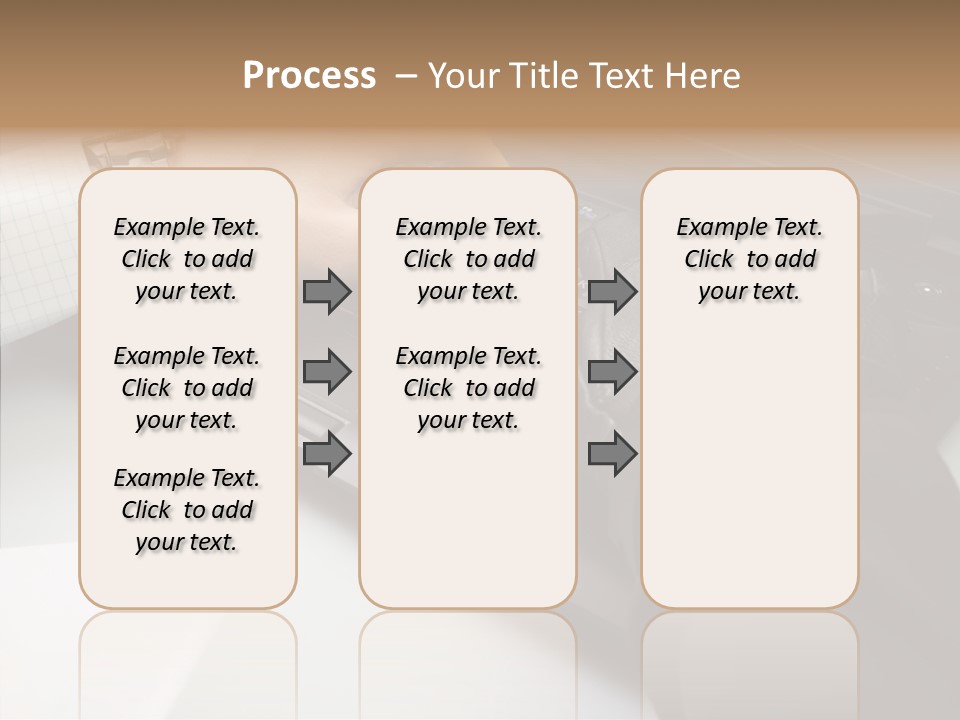 Process – Your Title Text Here

Example Text. Click to add your text.

Example Text. Click to add your text.

Example Text. Click to add your text.

Example Text. Click to add your text.

Example Text. Click to add your text.

Example Text. Click to add your text.